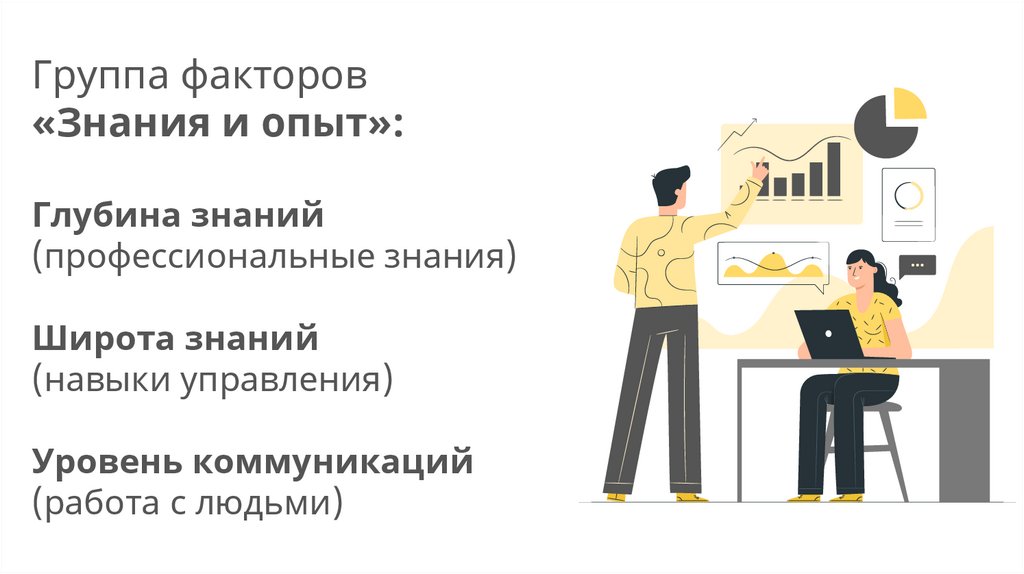 Группа факторов
«Знания и опыт»:

Глубина знаний
(профессиональные знания)

Широта знаний
(навыки управления)

Уровень коммуникаций
(работа с людьми)